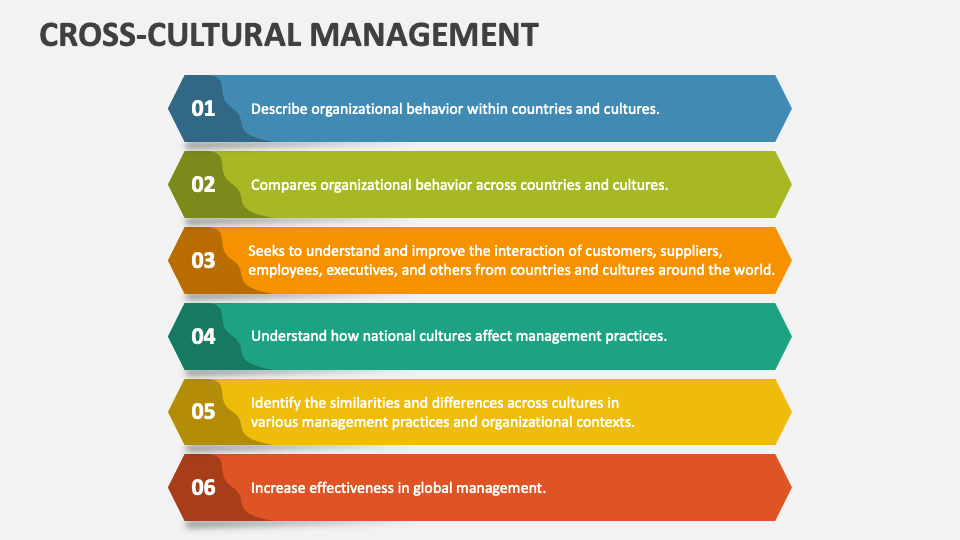 CROSS-CULTURAL MANAGEMENT

01 Describe organizational behavior within countries and cultures.

02 Compares organizational behavior across countries and cultures.

03 Seeks to understand and improve the interaction of customers, suppliers, employees, executives, and others from countries and cultures around the world.

04 Understand how national cultures affect management practices.

05 Identify the similarities and differences across cultures in various management practices and organizational contexts.

06 Increase effectiveness in global management.